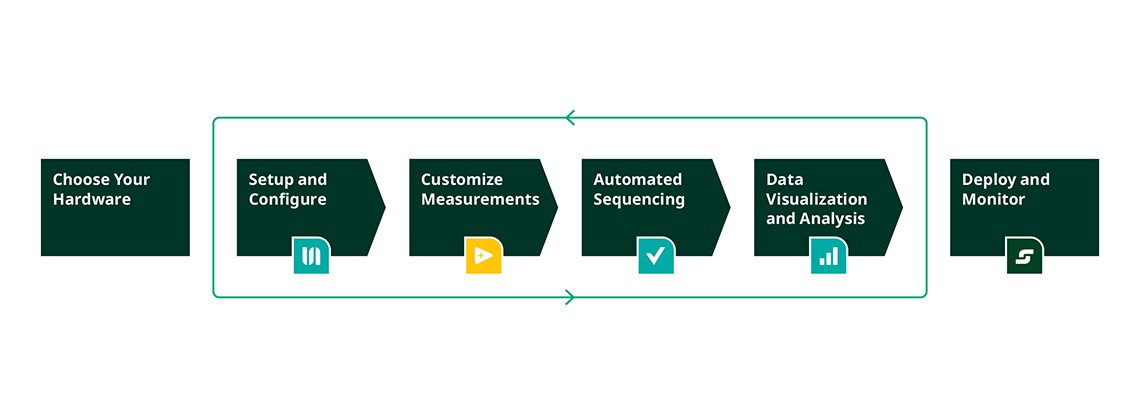 Choose Your Hardware

Setup and Configure

Customize Measurements

Automated Sequencing

Data Visualization and Analysis

Deploy and Monitor